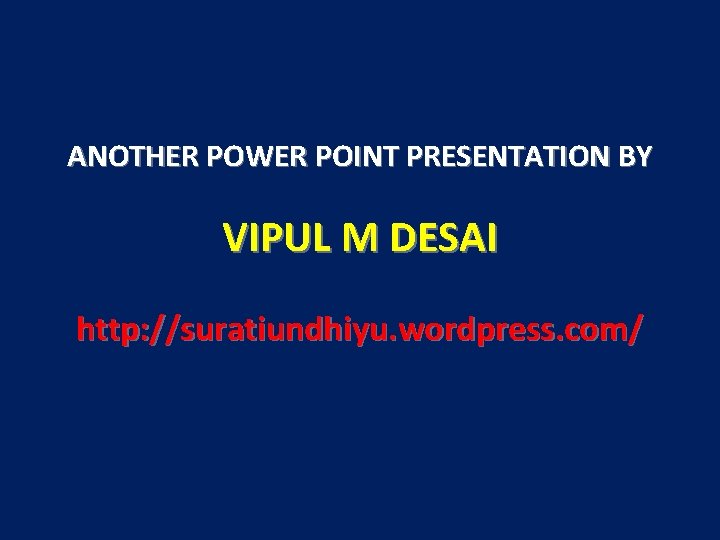 ANOTHER POWER POINT PRESENTATION BY

VIPUL M DESAI

http://suratiundhiyu.wordpress.com/